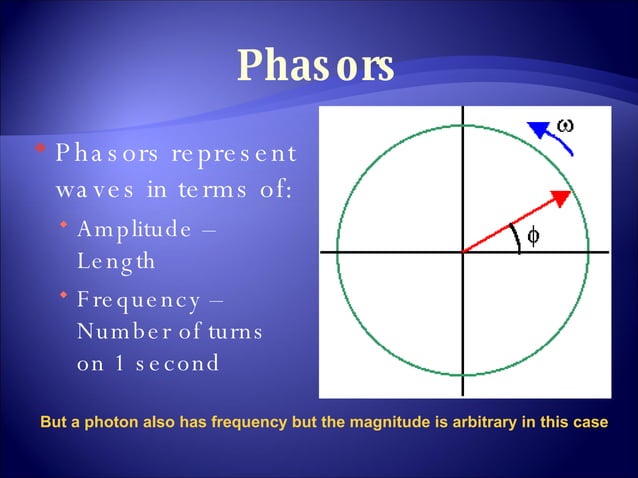 Phasors

Phasors represent waves in terms of:

Amplitude – Length

Frequency – Number of turns on 1 second

$\omega$

$\phi$

But a photon also has frequency but the magnitude is arbitrary in this case